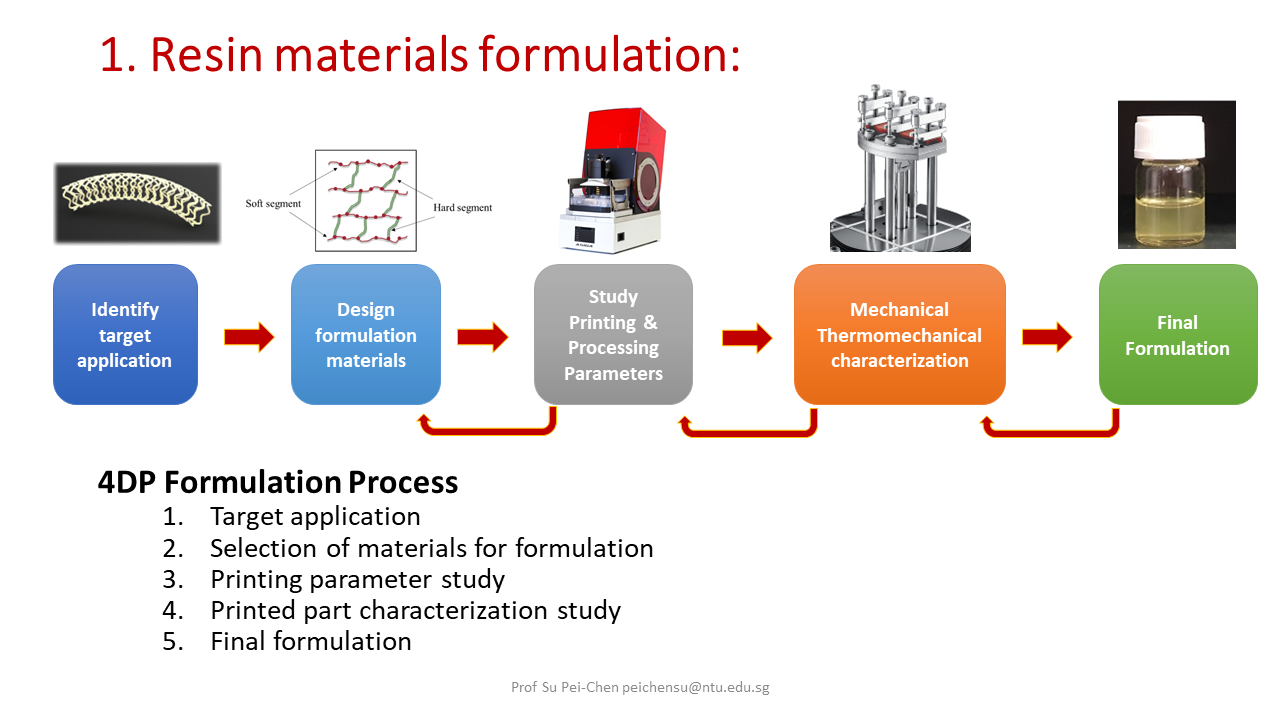 1. Resin materials formulation:

Soft segment

Hard segment

Identify target application

Design formulation materials

Study Printing & Processing Parameters

Mechanical Thermomechanical characterization

Final Formulation

4DP Formulation Process

1. Target application
2. Selection of materials for formulation
3. Printing parameter study
4. Printed part characterization study
5. Final formulation

Prof Su Pei-Chen peichensu@ntu.edu.sg